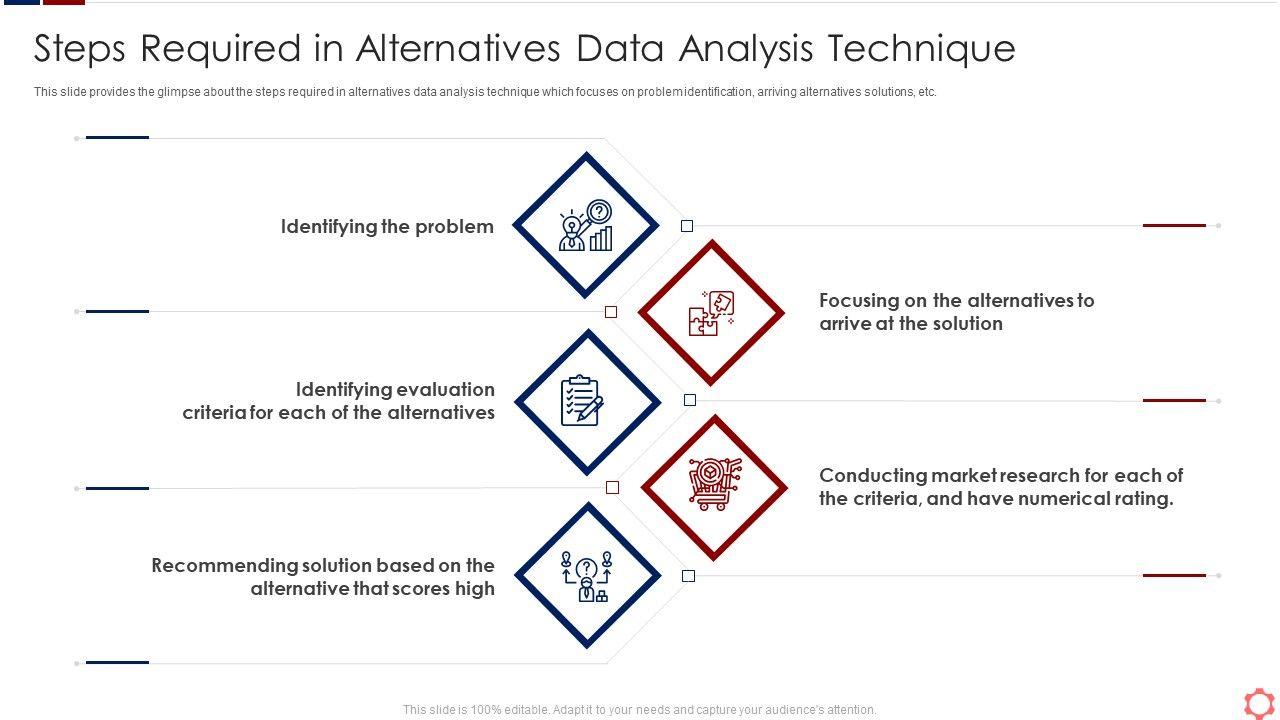 Steps Required in Alternatives Data Analysis Technique

This slide provides the glimpse about the steps required in alternatives data analysis technique which focuses on problem identification, arriving alternatives solutions, etc.

Identifying the problem

Focusing on the alternatives to arrive at the solution

Identifying evaluation criteria for each of the alternatives

Conducting market research for each of the criteria, and have numerical rating.

Recommending solution based on the alternative that scores high

This slide is 100% editable. Adapt it to your needs and capture your audience's attention.